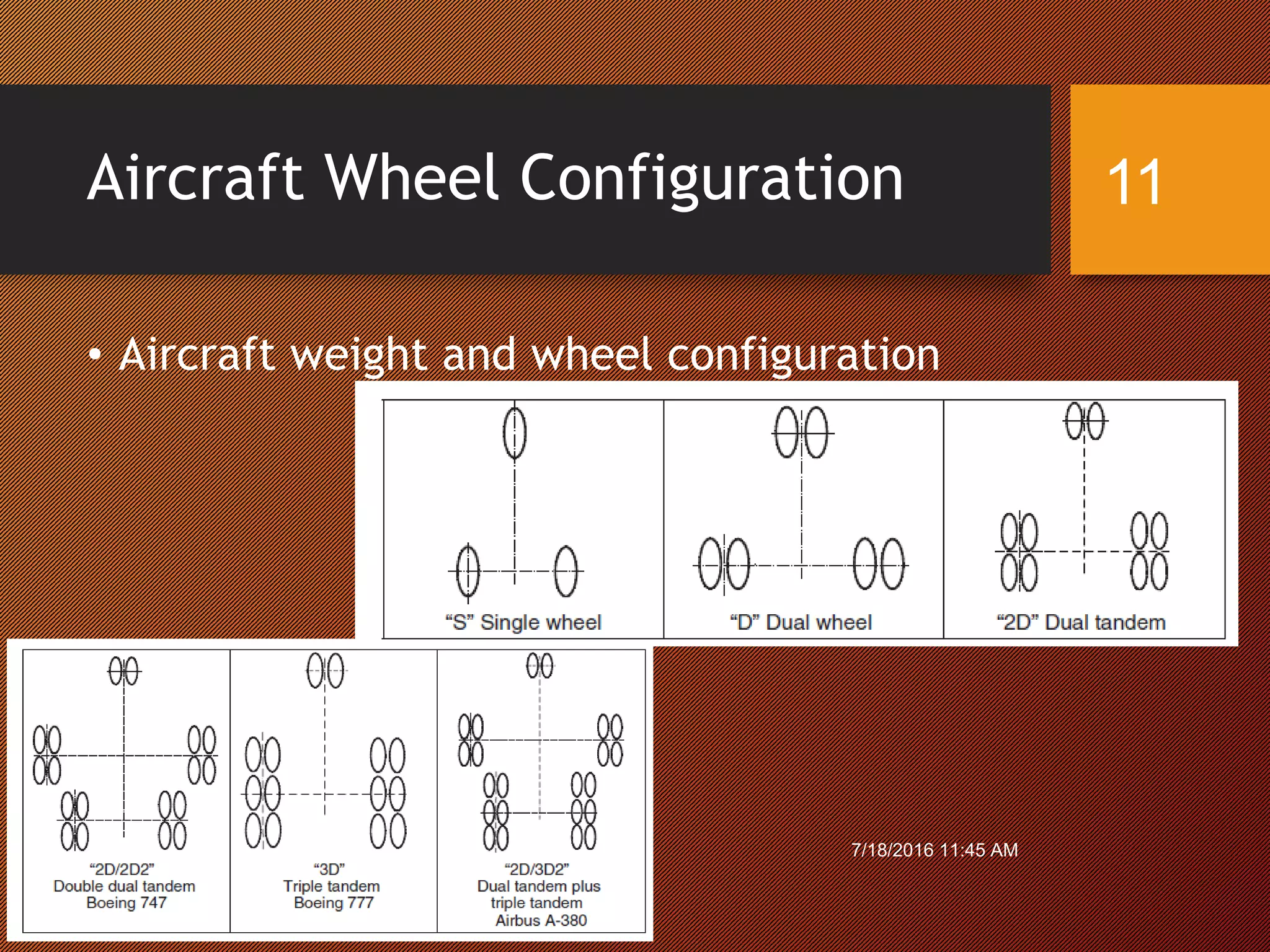 Aircraft Wheel Configuration

11

• Aircraft weight and wheel configuration

“S” Single wheel

“D” Dual wheel

“2D” Dual tandem

“2D/2D2”
Double dual tandem
Boeing 747

“3D”
Triple tandem
Boeing 777

“2D/3D2”
Dual tandem plus
triple tandem
Airbus A-380

7/18/2016 11:45 AM